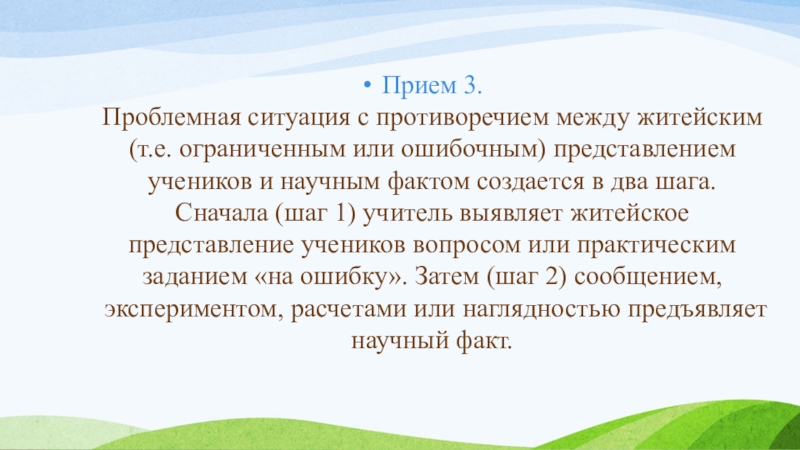 • Прием 3.
Проблемная ситуация с противоречием между житейским (т.е. ограниченным или ошибочным) представлением учеников и научным фактом создается в два шага. Сначала (шаг 1) учитель выявляет житейское представление учеников вопросом или практическим заданием «на ошибку». Затем (шаг 2) сообщением, экспериментом, расчетами или наглядностью предъявляет научный факт.